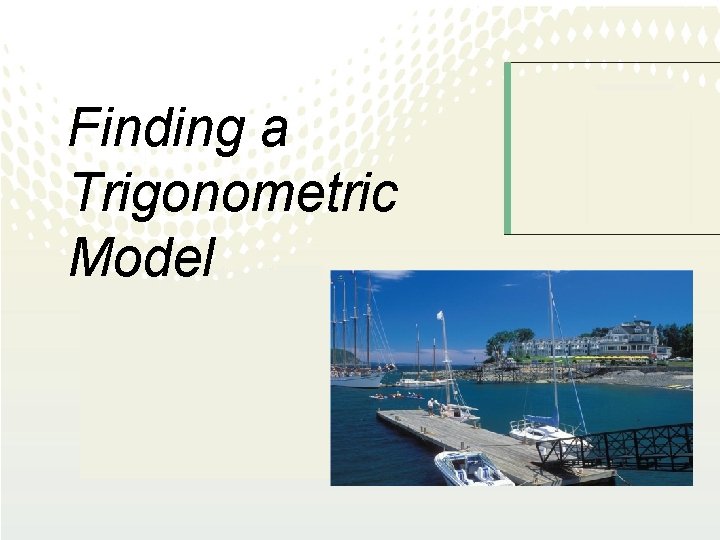 Finding a Trigonometric Model